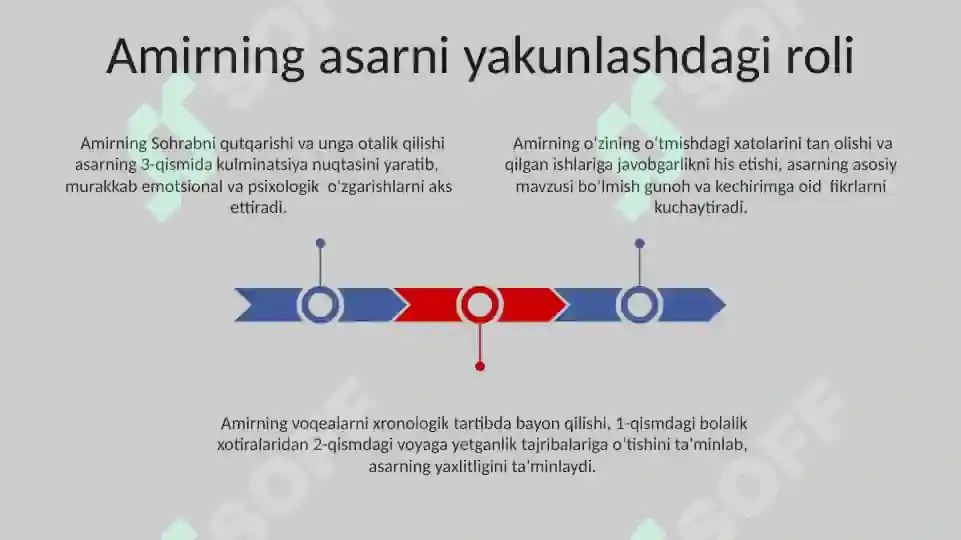 Amirning asarni yakunlashdagi roli

Amirning Sohrabni qutqarishi va unga otalik qilishi asarning 3-qismida kulminatsiya nuqtasini yaratib, murakkab emotsional va psixologik o'zgarishlarni aks ettiradi.

Amirning o'zining o'tmishdagi xatolarini tan olishi va qilgan ishlariga javobgarlikni his etishi, asarning asosiy mavzusi bo'lmish gunoh va kechirimga oid fikrlarni kuchaytiradi.

Amirning voqealarni xronologik tartibda bayon qilishi, 1-qismdagi bolalik xotiralaridan 2-qismdagi voyaga yetganlik tajribalariga o'tishini ta'minlab, asarning yaxlitligini ta'minlaydi.

SOFF